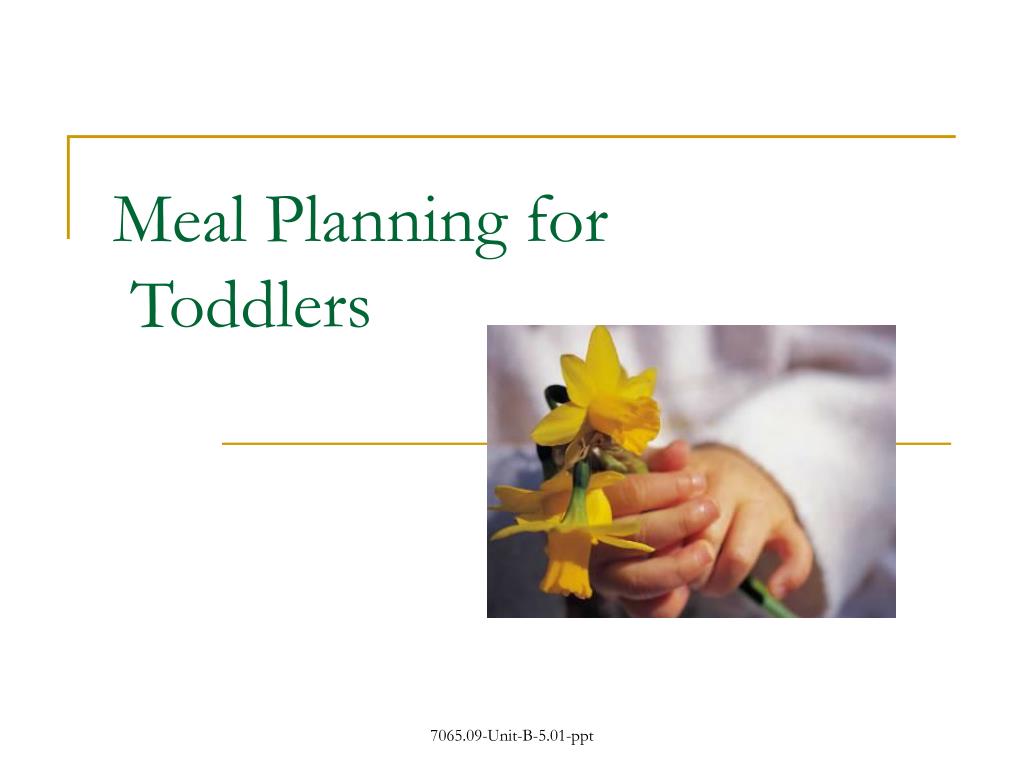 Meal Planning for Toddlers

7065.09-Unit-B-5.01-ppt